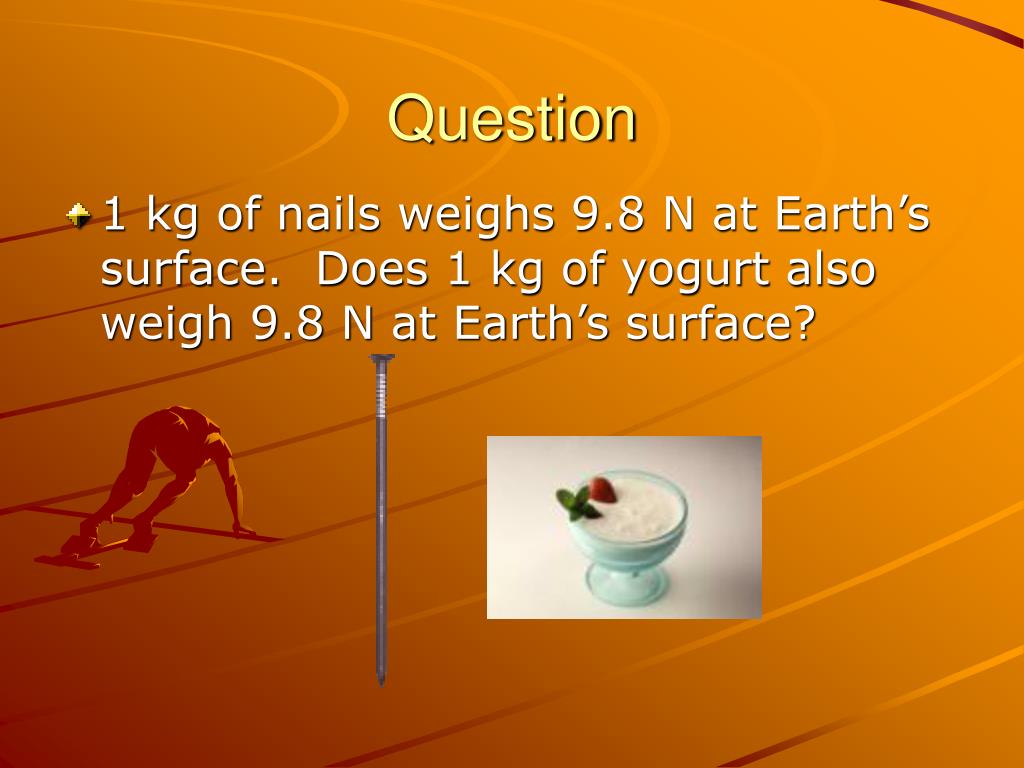 Question

1 kg of nails weighs 9.8 N at Earth’s surface.  Does 1 kg of yogurt also weigh 9.8 N at Earth’s surface?